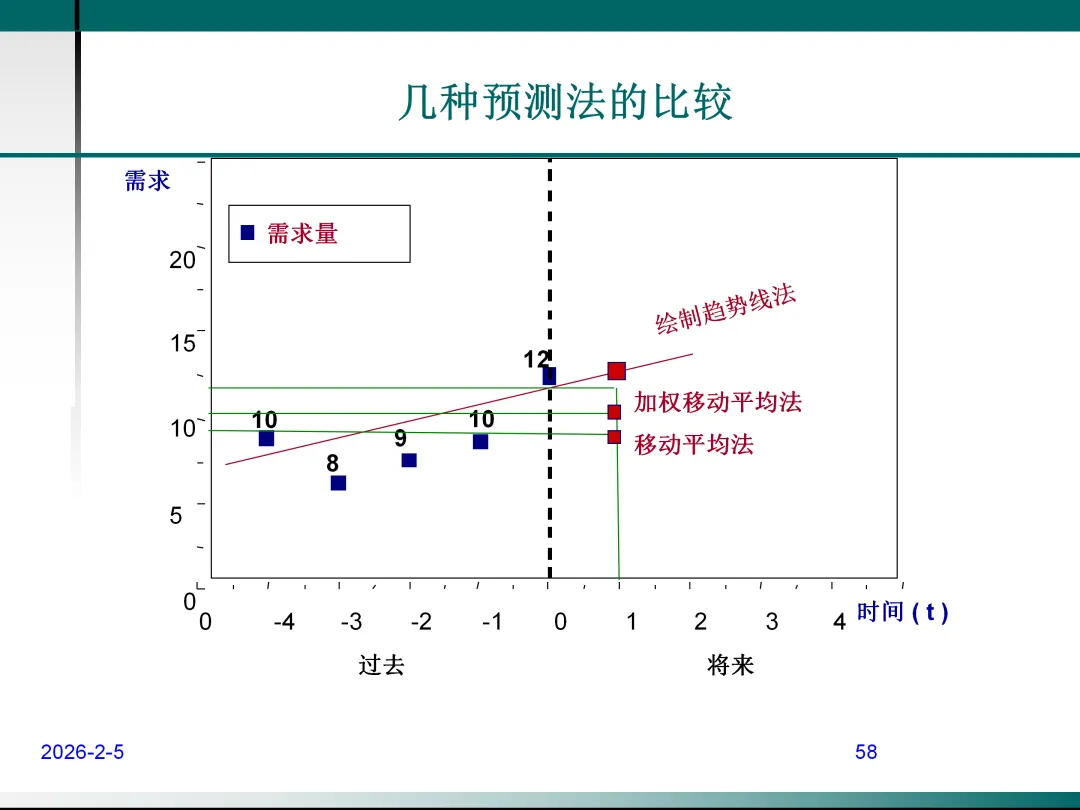 几种预测法的比较

需求

需求量

20

15

10

5

0

12

10

10

9

8

绘制趋势线法

加权移动平均法

移动平均法

0 -4 -3 -2 -1 0 1 2 3 4

时间 ( t )

过去

将来

2026-2-5

58